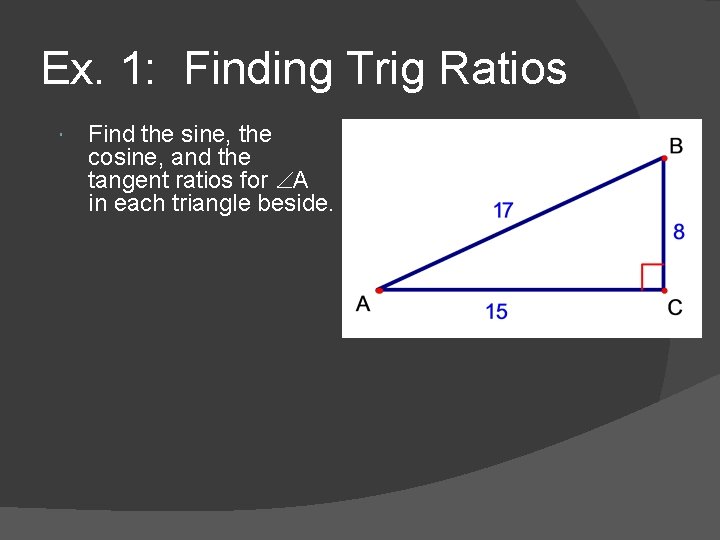 Ex. 1: Finding Trig Ratios

Find the sine, the cosine, and the tangent ratios for $\angle A$ in each triangle beside.

B
17
8
A
15
C